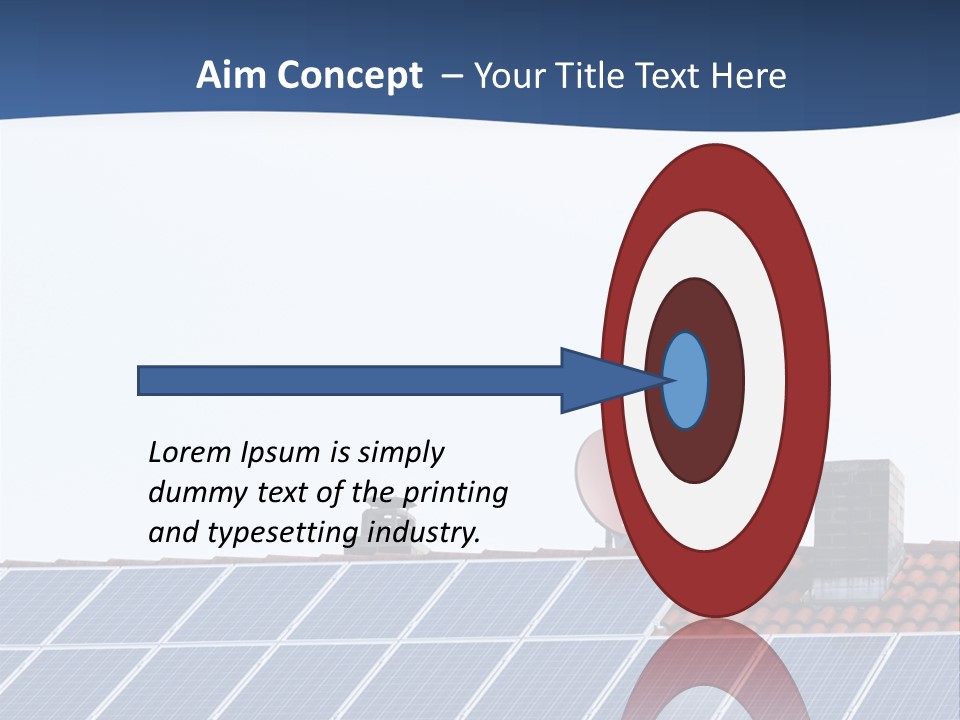 Aim Concept – Your Title Text Here

Lorem Ipsum is simply dummy text of the printing and typesetting industry.